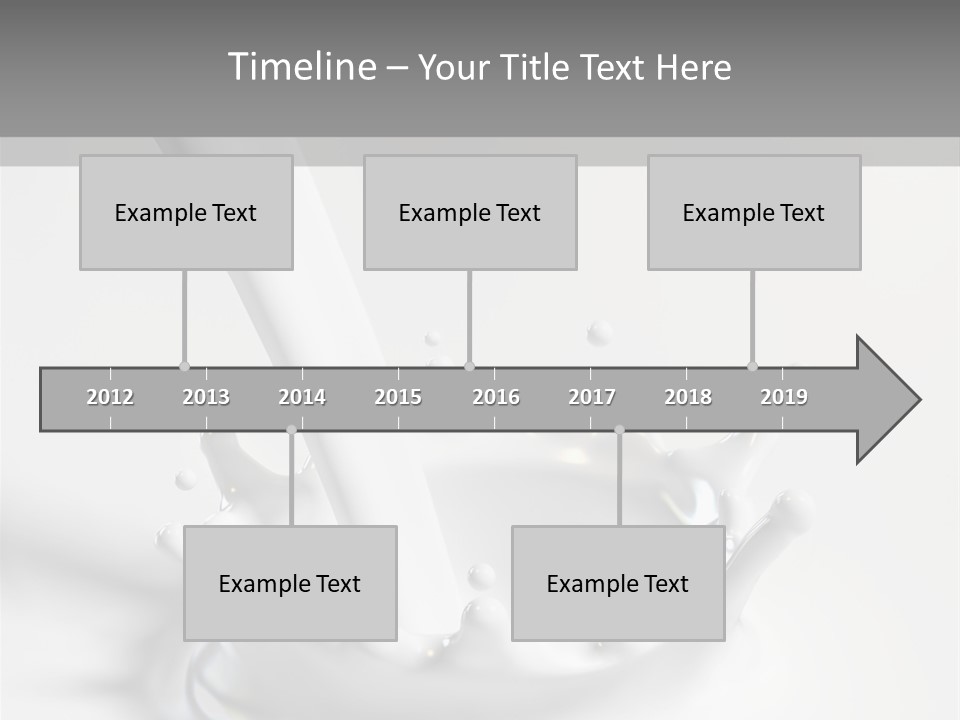 Timeline – Your Title Text Here

Example Text

Example Text

Example Text

2012 2013 2014 2015 2016 2017 2018 2019

Example Text

Example Text